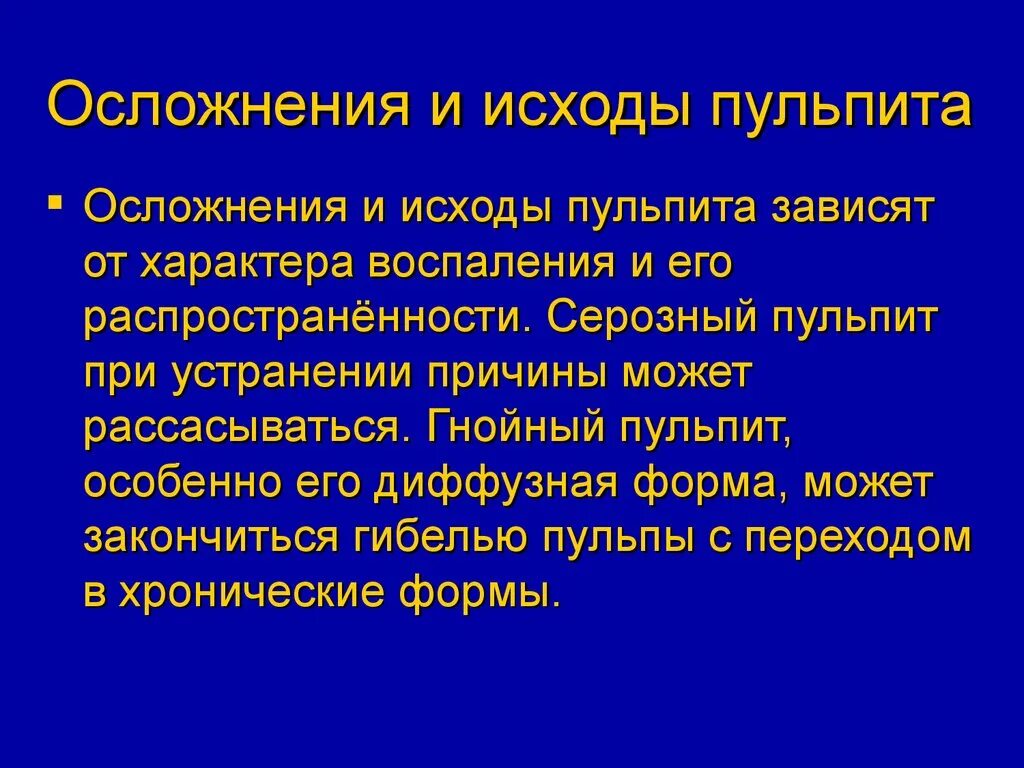 Осложнения и исходы пульпита

▪ Осложнения и исходы пульпита зависят от характера воспаления и его распространённости. Серозный пульпит при устранении причины может рассасываться. Гнойный пульпит, особенно его диффузная форма, может закончиться гибелью пульпы с переходом в хронические формы.